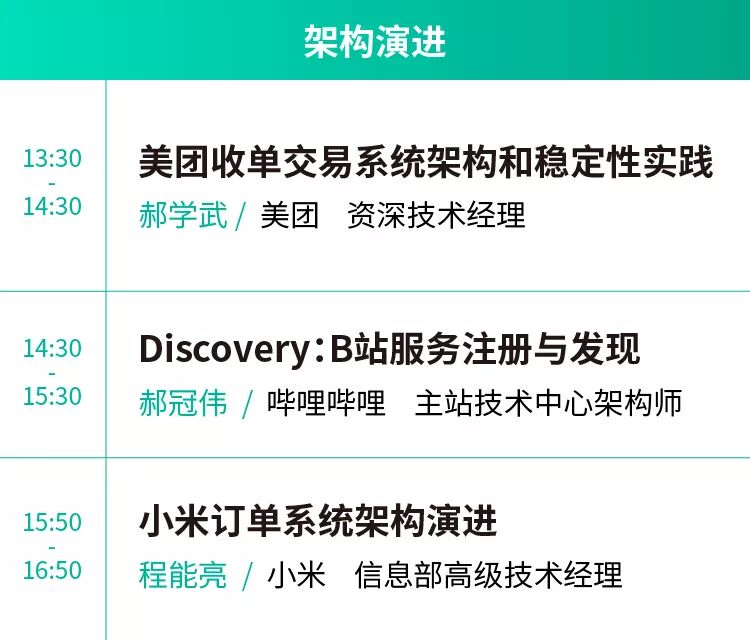 架构演进

13:30
-
14:30

美团收单交易系统架构和稳定性实践
郝学武 / 美团 资深技术经理

14:30
-
15:30

Discovery：B站服务注册与发现
郝冠伟 / 哔哩哔哩 主站技术中心架构师

15:50
-
16:50

小米订单系统架构演进
程能亮 / 小米 信息部高级技术经理